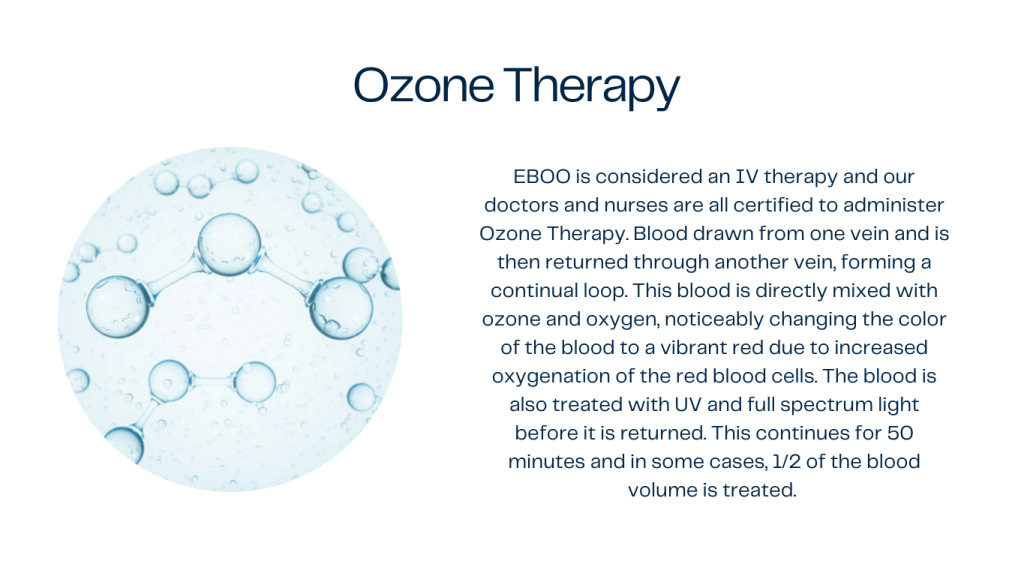 Ozone Therapy

EBOO is considered an IV therapy and our doctors and nurses are all certified to administer Ozone Therapy. Blood drawn from one vein and is then returned through another vein, forming a continual loop. This blood is directly mixed with ozone and oxygen, noticeably changing the color of the blood to a vibrant red due to increased oxygenation of the red blood cells. The blood is also treated with UV and full spectrum light before it is returned. This continues for 50 minutes and in some cases, 1/2 of the blood volume is treated.